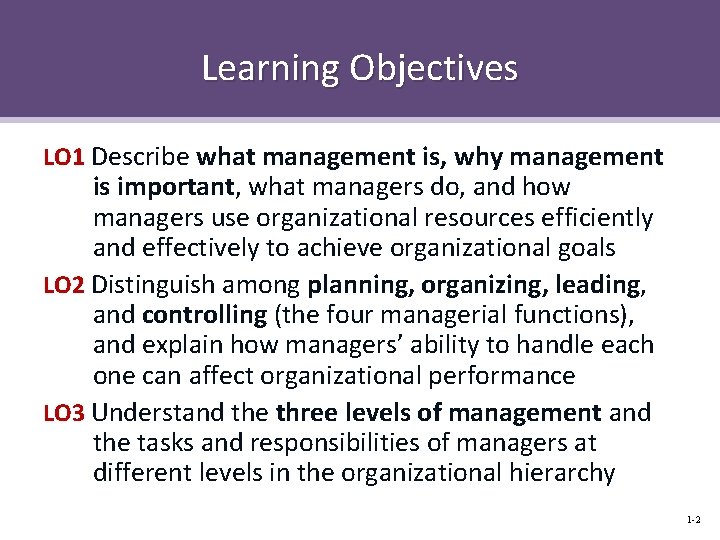 Learning Objectives

LO1 Describe what management is, why management is important, what managers do, and how managers use organizational resources efficiently and effectively to achieve organizational goals

LO2 Distinguish among planning, organizing, leading, and controlling (the four managerial functions), and explain how managers' ability to handle each one can affect organizational performance

LO3 Understand the three levels of management and the tasks and responsibilities of managers at different levels in the organizational hierarchy

1-2